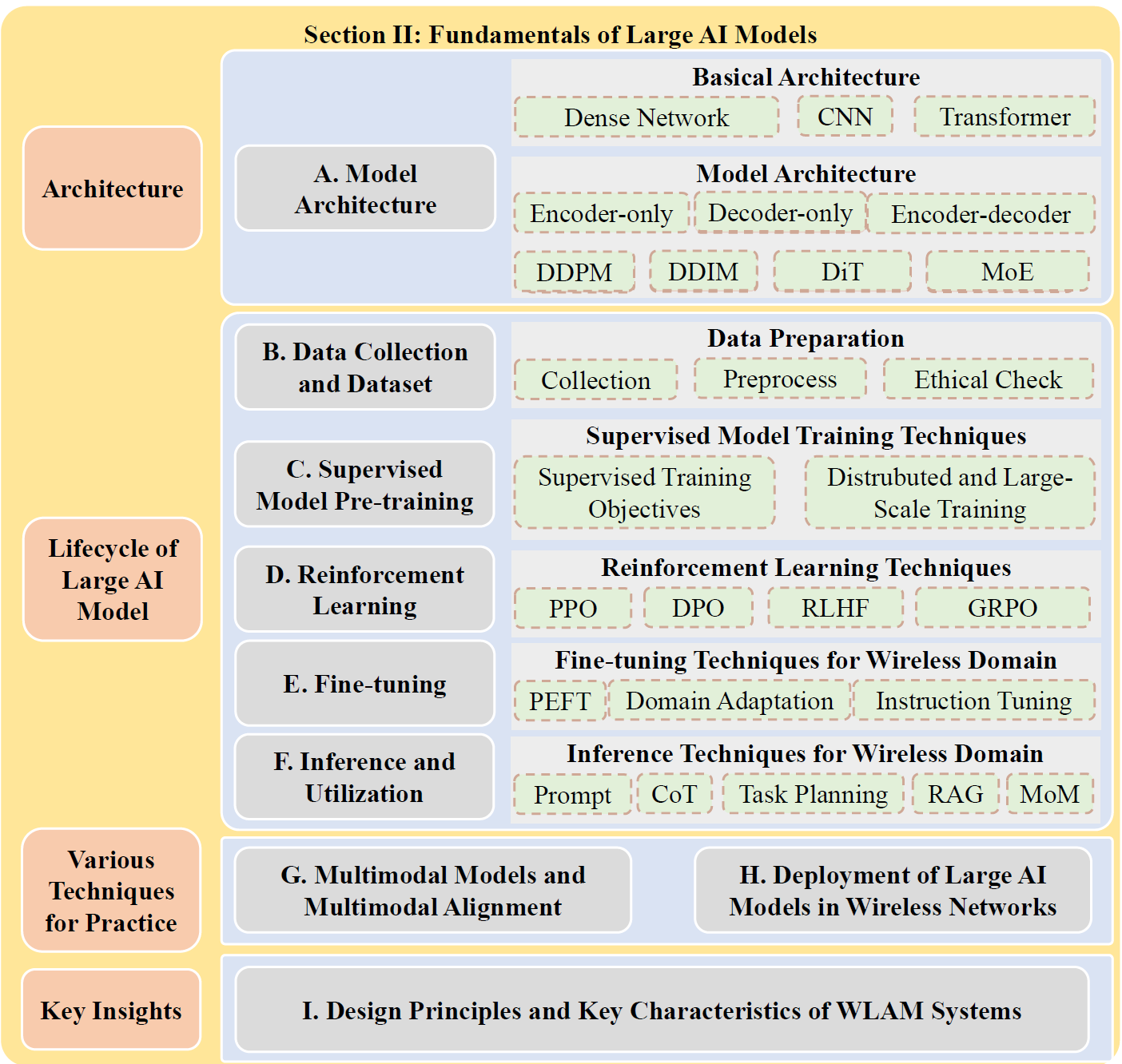 Section II: Fundamentals of Large AI Models

Architecture

A. Model Architecture

Basical Architecture

Dense Network

CNN

Transformer

Model Architecture

Encoder-only

Decoder-only

Encoder-decoder

DDPM

DDIM

DiT

MoE

Lifecycle of Large AI Model

B. Data Collection and Dataset

Data Preparation

Collection

Preprocess

Ethical Check

C. Supervised Model Pre-training

Supervised Model Training Techniques

Supervised Training Objectives

Distrubuted and Large-Scale Training

D. Reinforcement Learning

Reinforcement Learning Techniques

PPO

DPO

RLHF

GRPO

E. Fine-tuning

Fine-tuning Techniques for Wireless Domain

PEFT

Domain Adaptation

Instruction Tuning

F. Inference and Utilization

Inference Techniques for Wireless Domain

Prompt

CoT

Task Planning

RAG

MoM

Various Techniques for Practice

G. Multimodal Models and Multimodal Alignment

H. Deployment of Large AI Models in Wireless Networks

Key Insights

I. Design Principles and Key Characteristics of WLAM Systems